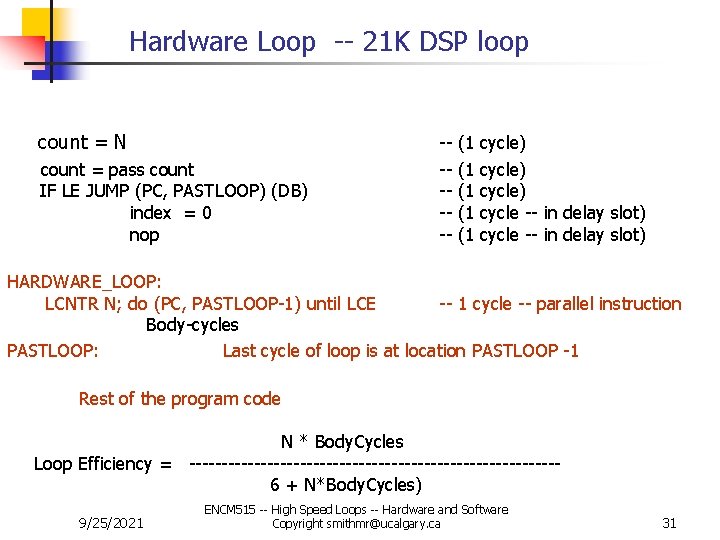 Hardware Loop -- 21K DSP loop

count = N -- (1 cycle)
count = pass count -- (1 cycle)
IF LE JUMP (PC, PASTLOOP) (DB) -- (1 cycle)
index = 0 -- (1 cycle -- in delay slot)
nop -- (1 cycle -- in delay slot)

HARDWARE_LOOP:
LCNTR N; do (PC, PASTLOOP-1) until LCE -- 1 cycle -- parallel instruction
Body-cycles

PASTLOOP: Last cycle of loop is at location PASTLOOP -1

Rest of the program code

N * BodyCycles
Loop Efficiency = --------------------------------------------------------
6 + N*BodyCycles)

9/25/2021

ENCM515 -- High Speed Loops -- Hardware and Software
Copyright smithmr@ucalgary.ca

31